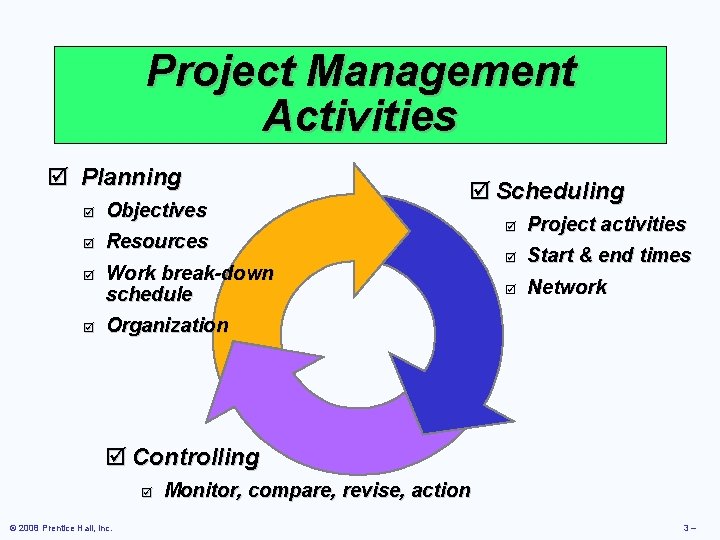 Project Management Activities

☑ Planning
☑ Objectives
☑ Resources
☑ Work break-down schedule
☑ Organization

☑ Scheduling
☑ Project activities
☑ Start & end times
☑ Network

☑ Controlling
☑ Monitor, compare, revise, action

© 2008 Prentice Hall, Inc.

3 –